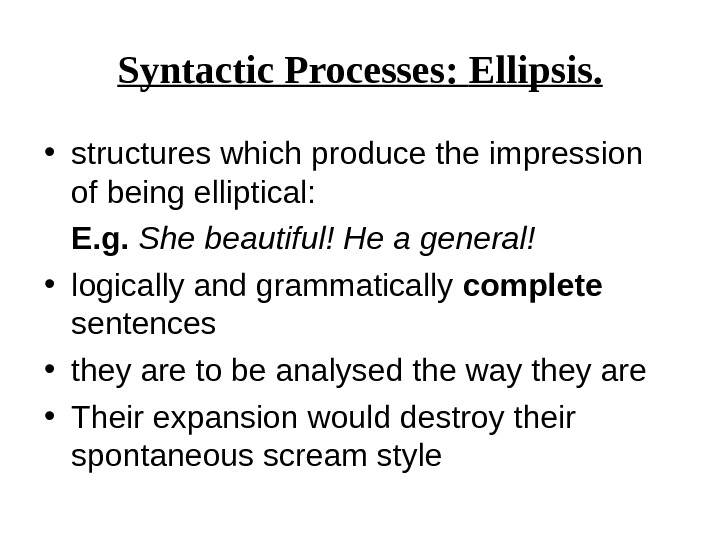 Syntactic Processes: Ellipsis.

• structures which produce the impression of being elliptical:

E.g. She beautiful! He a general!

• logically and grammatically complete sentences

• they are to be analysed the way they are

• Their expansion would destroy their spontaneous scream style